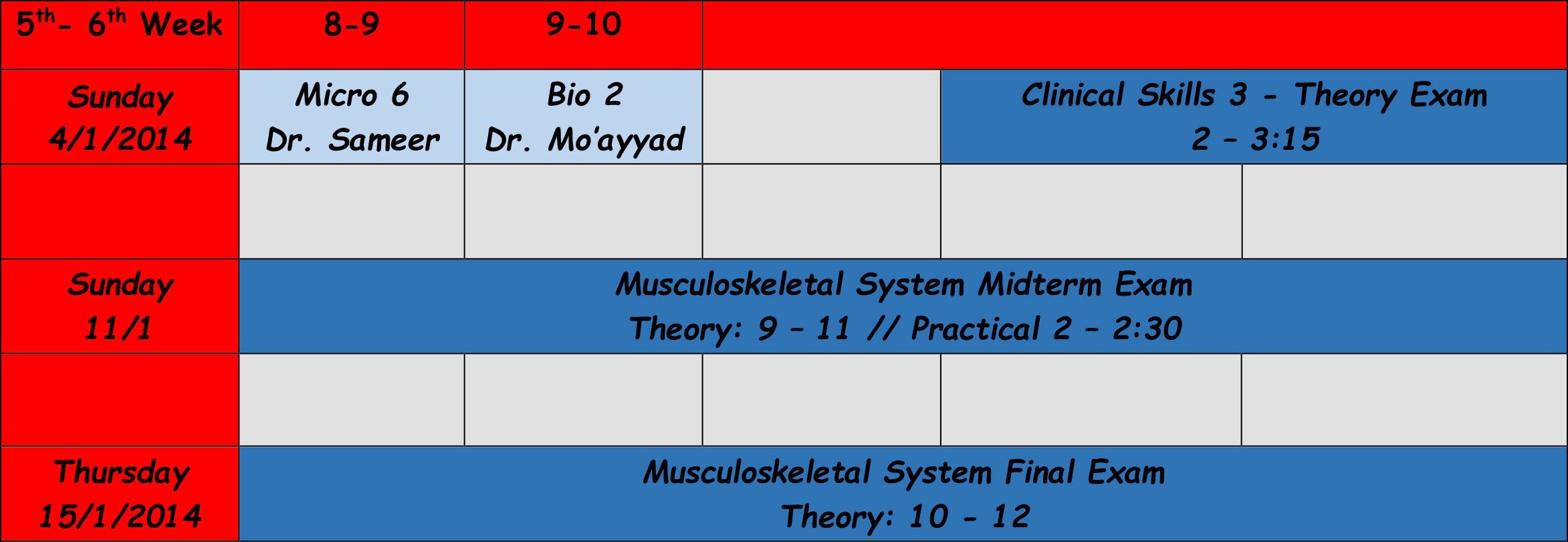 | $5^{th}$- $6^{th}$ Week | 8-9 | 9-10 | | | |
|---|---|---|---|---|---|
| Sunday 4/1/2014 | Micro 6 Dr. Sameer | Bio 2 Dr. Mo'ayyad | | Clinical Skills 3 - Theory Exam 2 – 3:15 | |
| | | | | | |
| Sunday 11/1 | Musculoskeletal System Midterm Exam Theory: 9 – 11 // Practical 2 – 2:30 | | | | |
| | | | | | |
| Thursday 15/1/2014 | Musculoskeletal System Final Exam Theory: 10 - 12 | | | | |